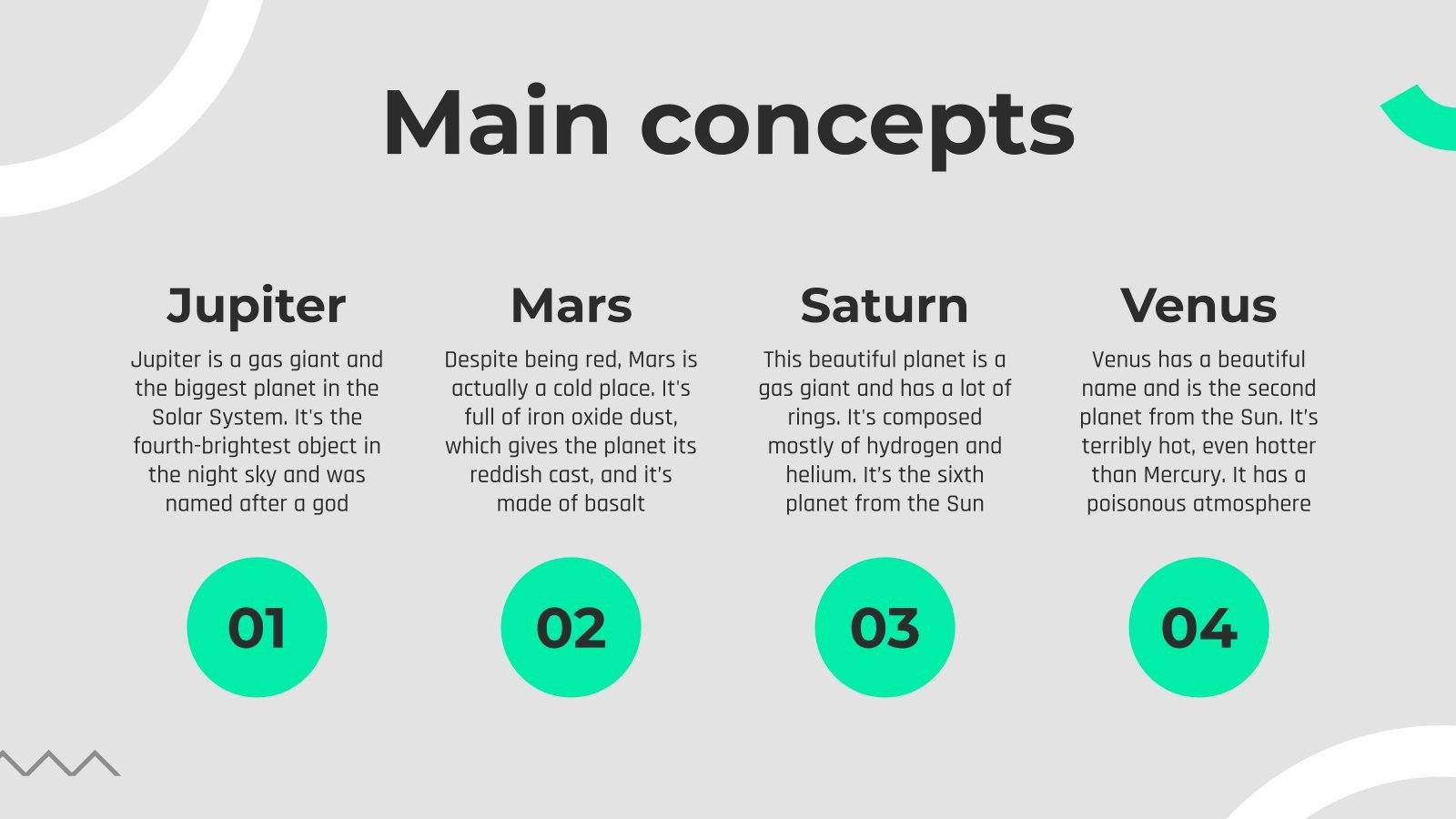 Main concepts

Jupiter

Jupiter is a gas giant and the biggest planet in the Solar System. It's the fourth-brightest object in the night sky and was named after a god

01

Mars

Despite being red, Mars is actually a cold place. It's full of iron oxide dust, which gives the planet its reddish cast, and it's made of basalt

02

Saturn

This beautiful planet is a gas giant and has a lot of rings. It's composed mostly of hydrogen and helium. It's the sixth planet from the Sun

03

Venus

Venus has a beautiful name and is the second planet from the Sun. It's terribly hot, even hotter than Mercury. It has a poisonous atmosphere

04